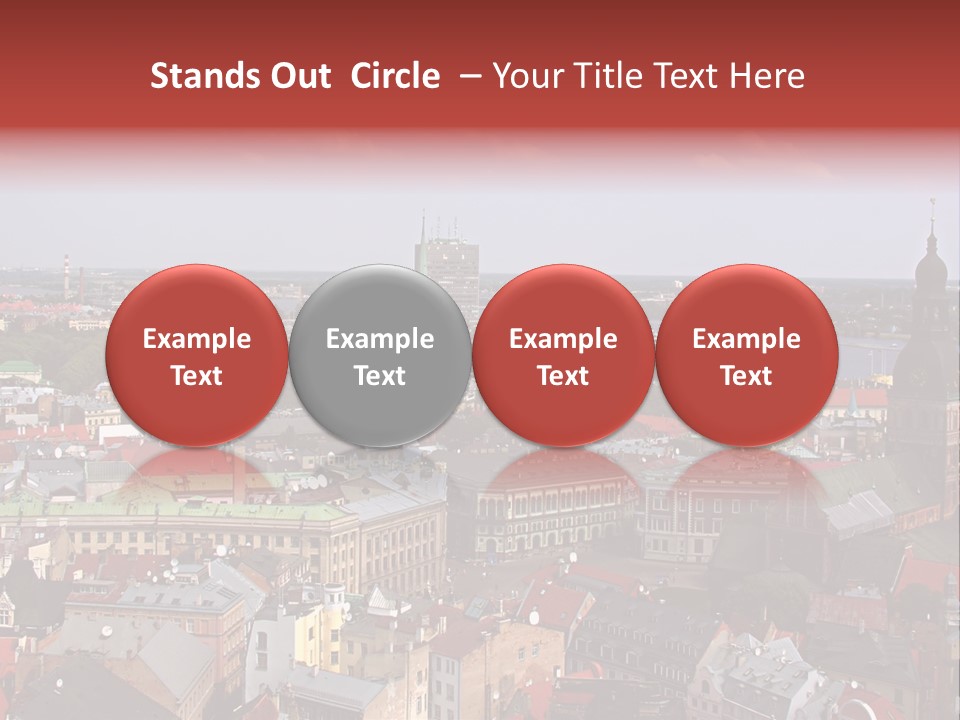 Stands Out Circle – Your Title Text Here

Example Text

Example Text

Example Text

Example Text